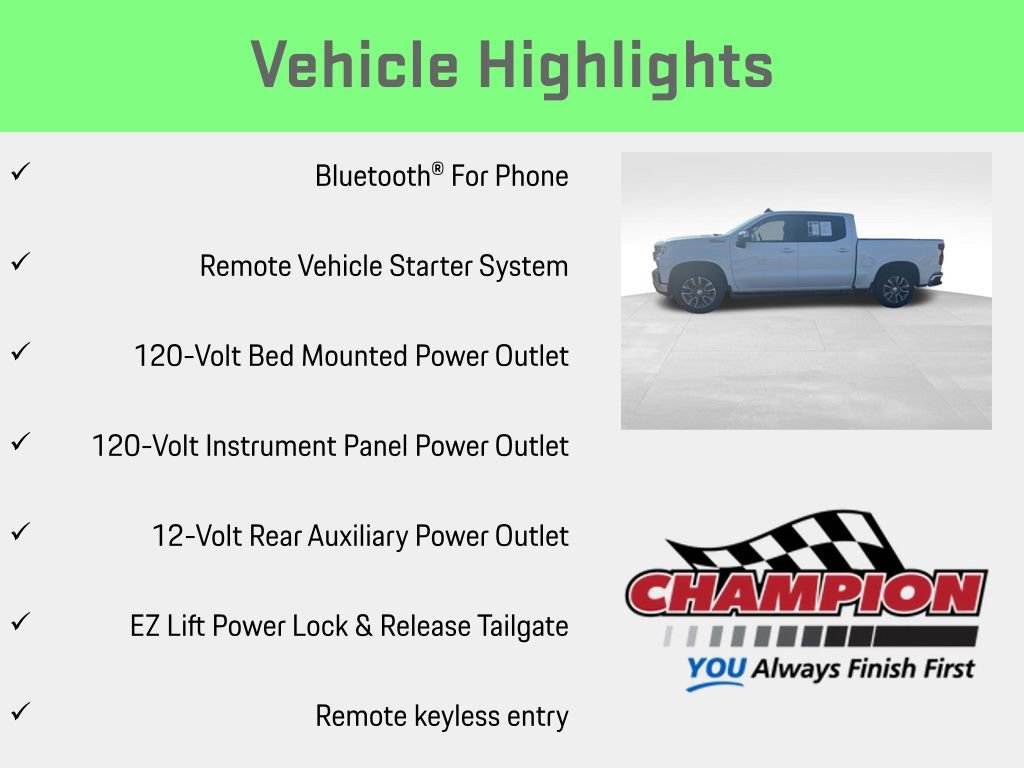 Vehicle Highlights

✓ Bluetooth® For Phone

✓ Remote Vehicle Starter System

✓ 120-Volt Bed Mounted Power Outlet

✓ 120-Volt Instrument Panel Power Outlet

✓ 12-Volt Rear Auxiliary Power Outlet

✓ EZ Lift Power Lock & Release Tailgate

✓ Remote keyless entry

CHAMPION

YOU Always Finish First